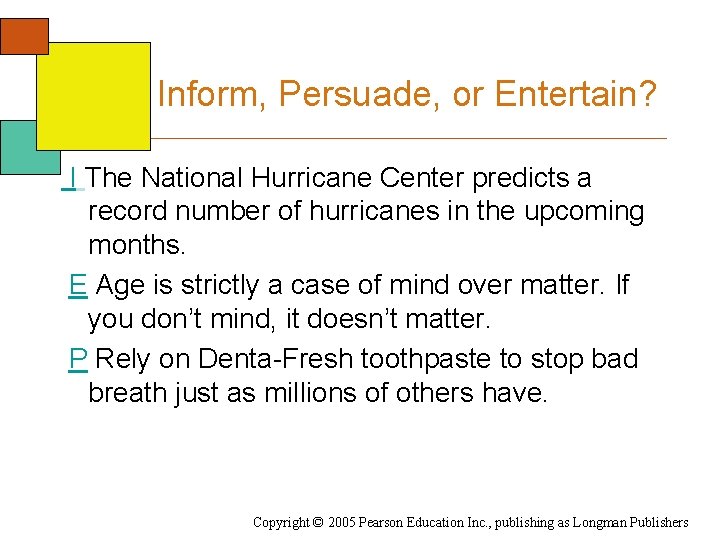 Inform, Persuade, or Entertain?

I The National Hurricane Center predicts a record number of hurricanes in the upcoming months.

E Age is strictly a case of mind over matter. If you don't mind, it doesn't matter.

P Rely on Denta-Fresh toothpaste to stop bad breath just as millions of others have.

Copyright © 2005 Pearson Education Inc., publishing as Longman Publishers